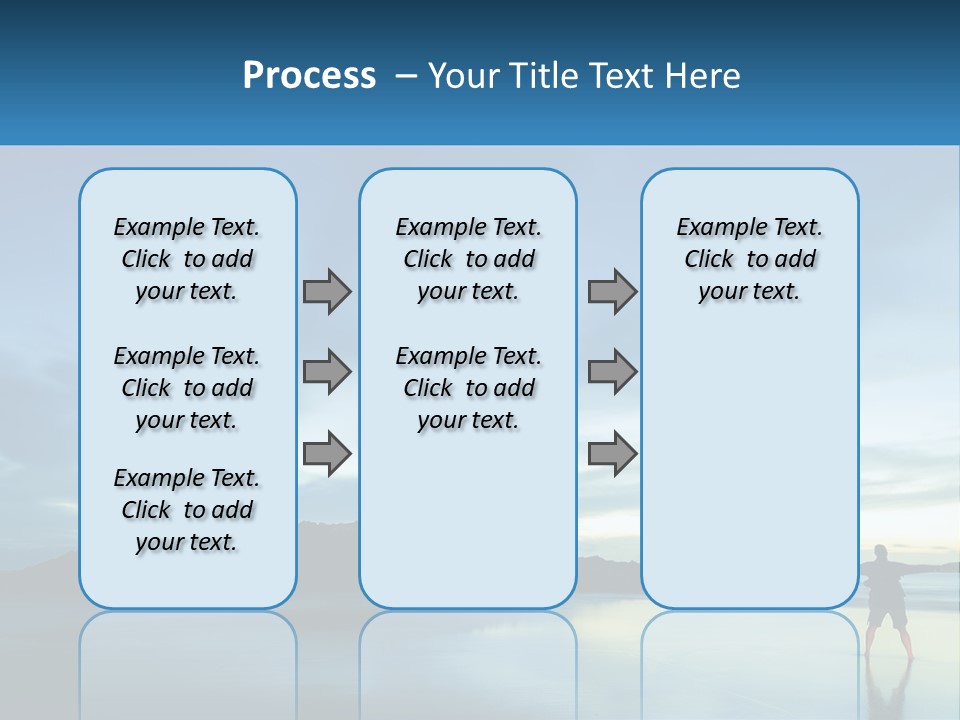 Process – Your Title Text Here

Example Text. Click to add your text.

Example Text. Click to add your text.

Example Text. Click to add your text.

Example Text. Click to add your text.

Example Text. Click to add your text.

Example Text. Click to add your text.